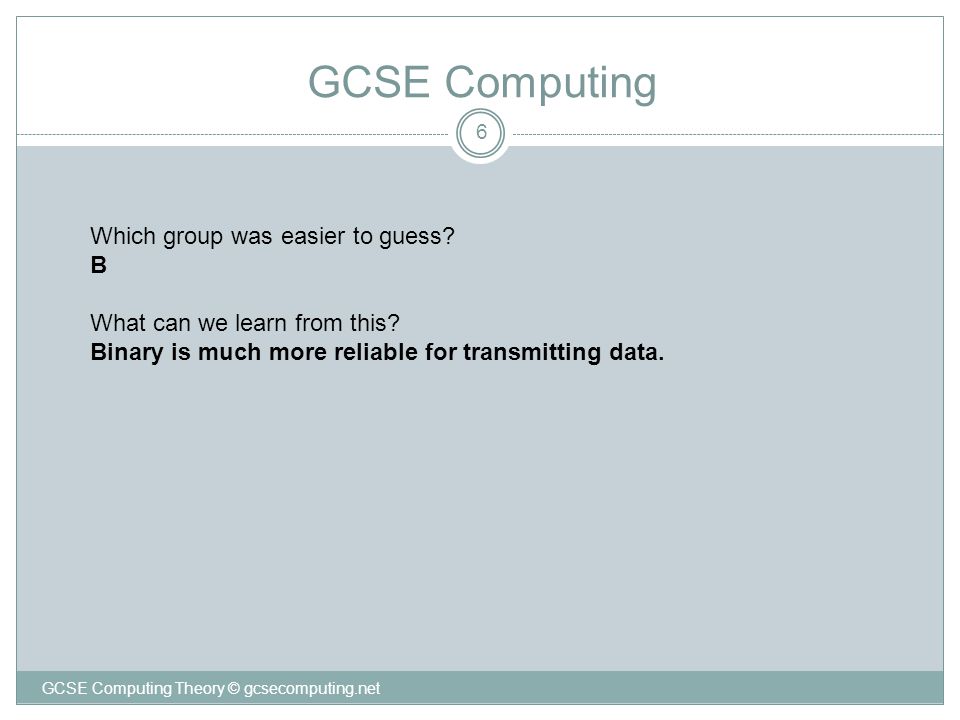 GCSE Computing

6

Which group was easier to guess?
B

What can we learn from this?
Binary is much more reliable for transmitting data.

GCSE Computing Theory © gcsecomputing.net